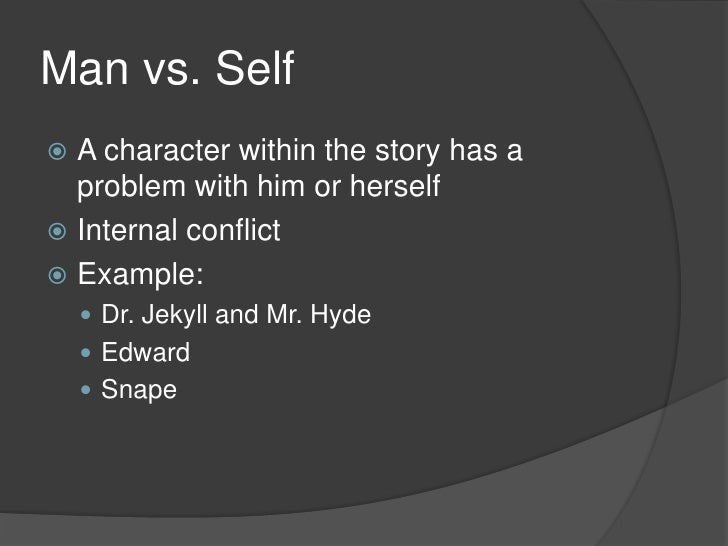 Man vs. Self

A character within the story has a problem with him or herself

Internal conflict

Example:

Dr. Jekyll and Mr. Hyde

Edward

Snape